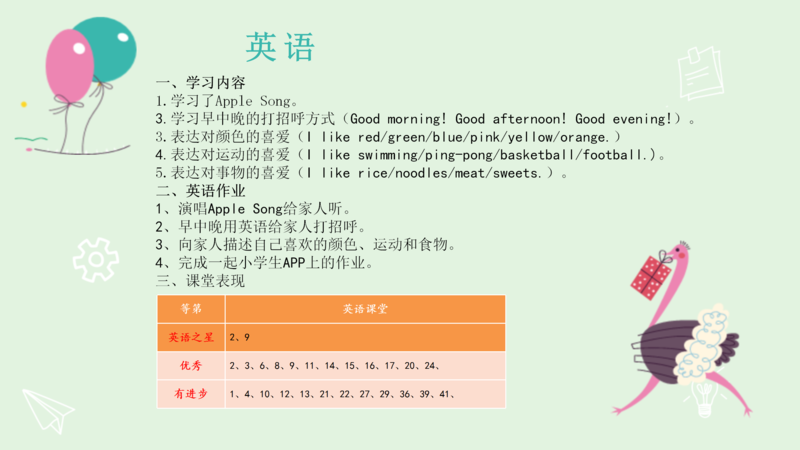 英语

一、学习内容
1.学习了Apple Song。
3.学习早中晚的打招呼方式（Good morning! Good afternoon! Good evening!）。
3.表达对颜色的喜爱（I like red/green/blue/pink/yellow/orange.）
4.表达对运动的喜爱（I like swimming/ping-pong/basketball/football.）。
5.表达对事物的喜爱（I like rice/noodles/meat/sweets.）。
二、英语作业
1、演唱Apple Song给家人听。
2、早中晚用英语给家人打招呼。
3、向家人描述自己喜欢的颜色、运动和食物。
4、完成一起小学生APP上的作业。
三、课堂表现

| 等第 | 英语课堂 |
|---|---|
| 英语之星 | 2、9 |
| 优秀 | 2、3、6、8、9、11、14、15、16、17、20、24、 |
| 有进步 | 1、4、10、12、13、21、22、27、29、36、39、41、 |